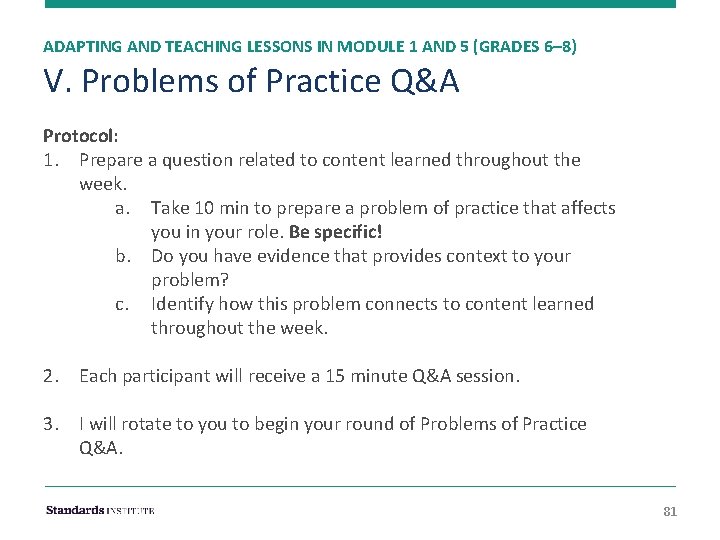 ADAPTING AND TEACHING LESSONS IN MODULE 1 AND 5 (GRADES 6–8)

V. Problems of Practice Q&A

Protocol:

1. Prepare a question related to content learned throughout the week.
   a. Take 10 min to prepare a problem of practice that affects you in your role. Be specific!
   b. Do you have evidence that provides context to your problem?
   c. Identify how this problem connects to content learned throughout the week.

2. Each participant will receive a 15 minute Q&A session.

3. I will rotate to you to begin your round of Problems of Practice Q&A.

Standards INSTITUTE

81